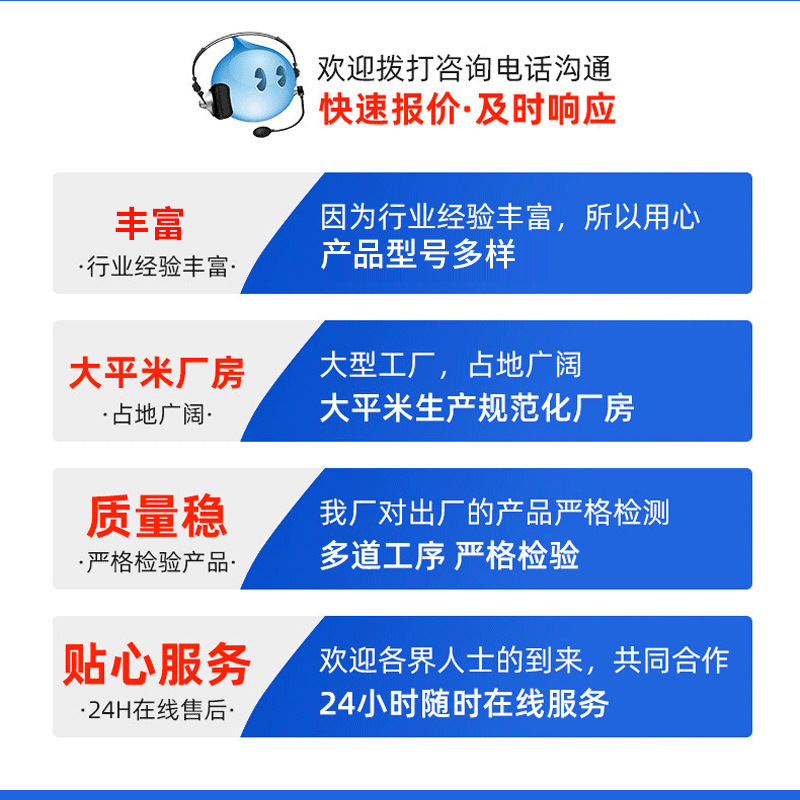 欢迎拨打咨询电话沟通
快速报价·及时响应

丰富
·行业经验丰富·

因为行业经验丰富，所以用心
产品型号多样

大平米厂房
·占地广阔·

大型工厂，占地广阔
大平米生产规范化厂房

质量稳
·严格检验产品·

我厂对出厂的产品严格检测
多道工序 严格检验

贴心服务
·24H在线售后·

欢迎各界人士的到来，共同合作
24小时随时在线服务